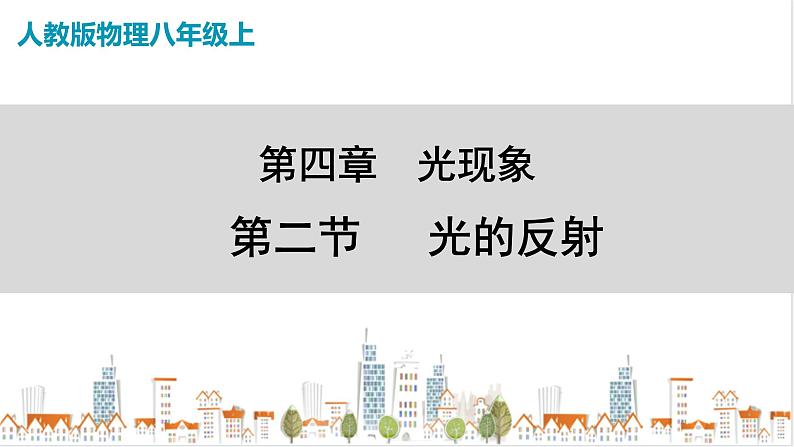 人教版物理八年级上

第四章　光现象

第二节　光的反射